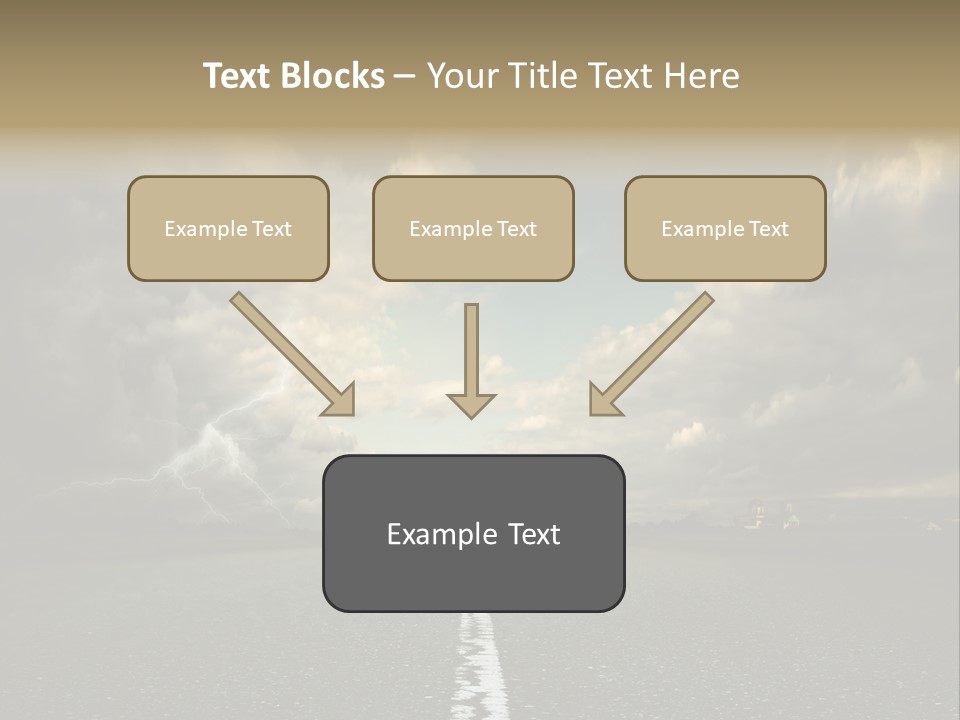 Text Blocks – Your Title Text Here

Example Text

Example Text

Example Text

Example Text